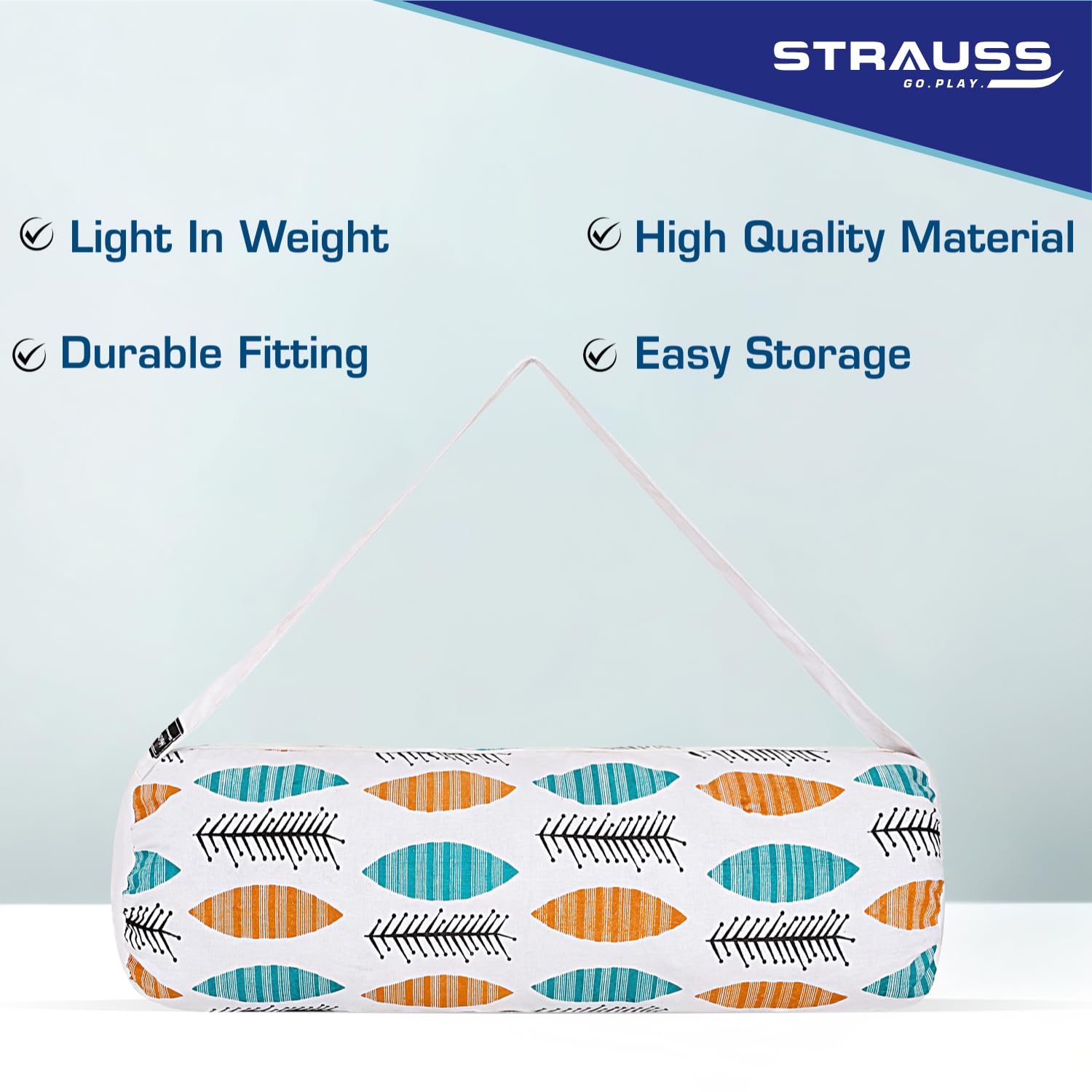 STRAUSS
GO.PLAY.

Light In Weight

High Quality Material

Durable Fitting

Easy Storage